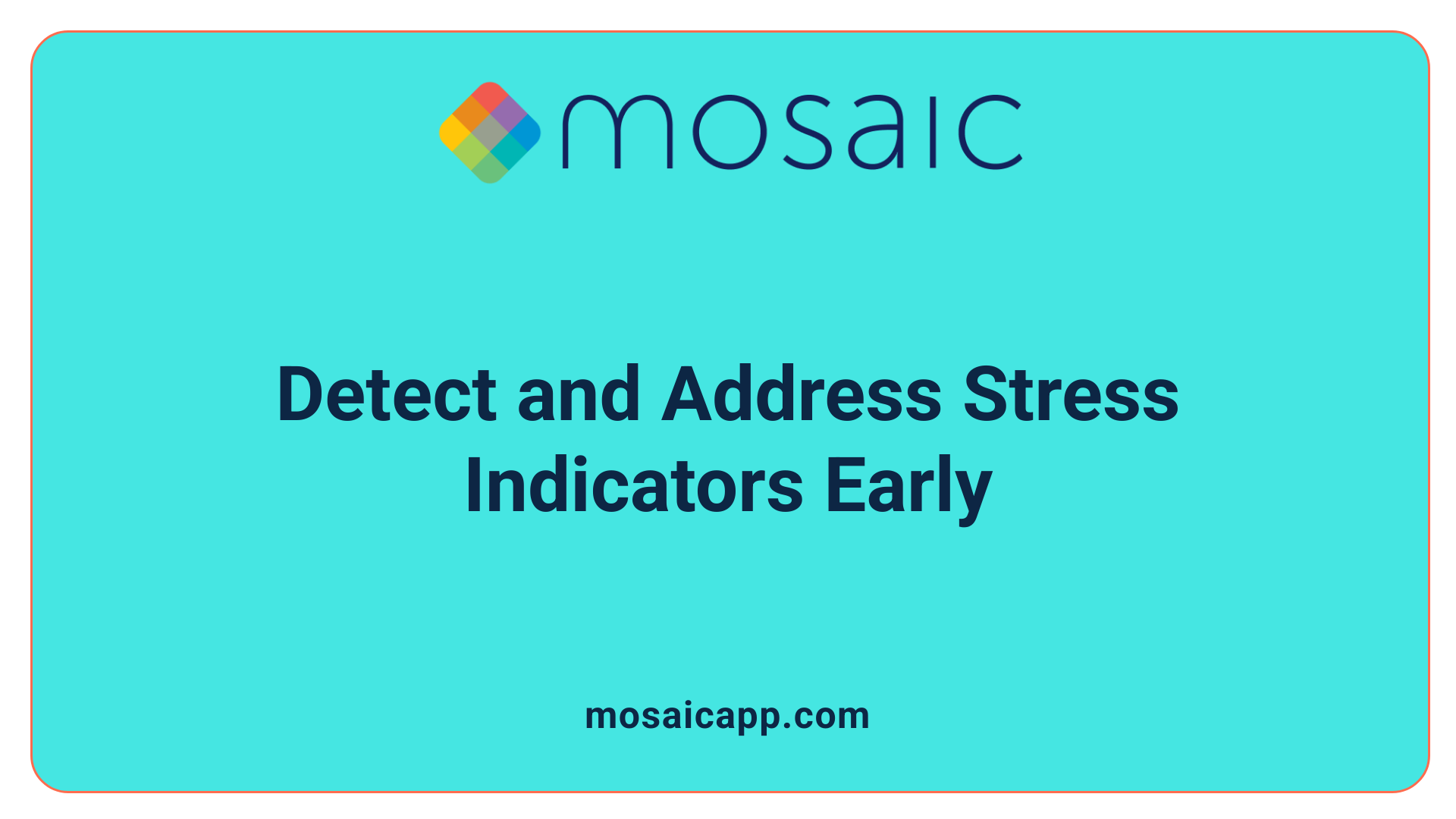 mosaic

Detect and Address Stress Indicators Early

mosaicapp.com